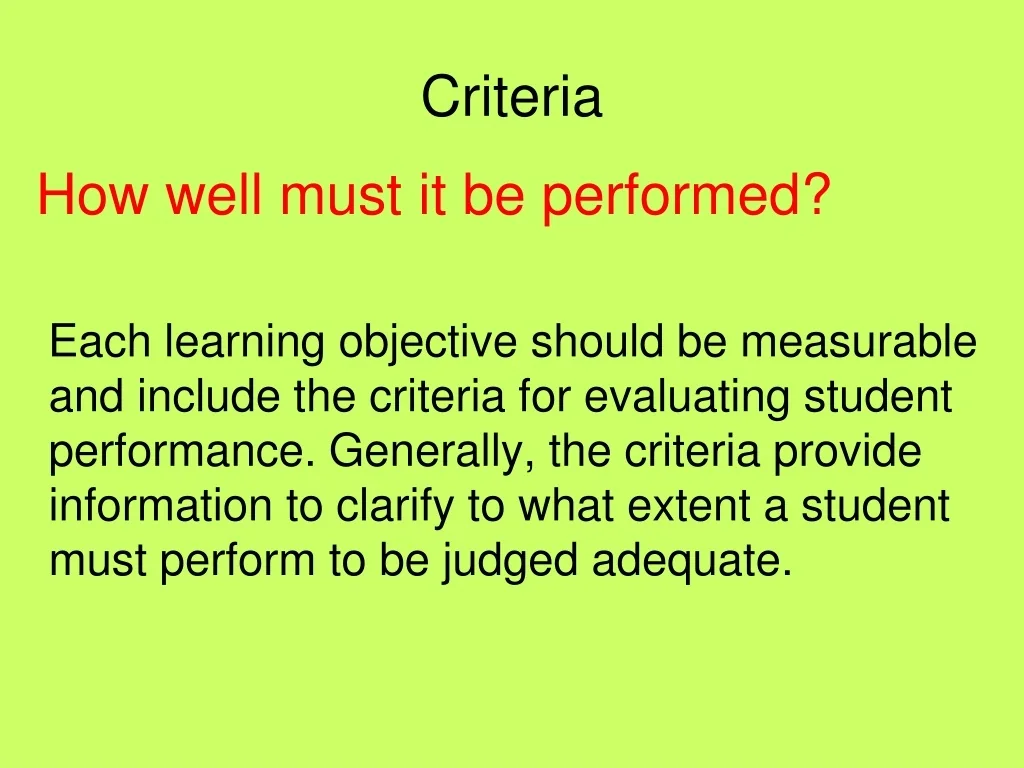 Criteria

How well must it be performed?

Each learning objective should be measurable and include the criteria for evaluating student performance. Generally, the criteria provide information to clarify to what extent a student must perform to be judged adequate.